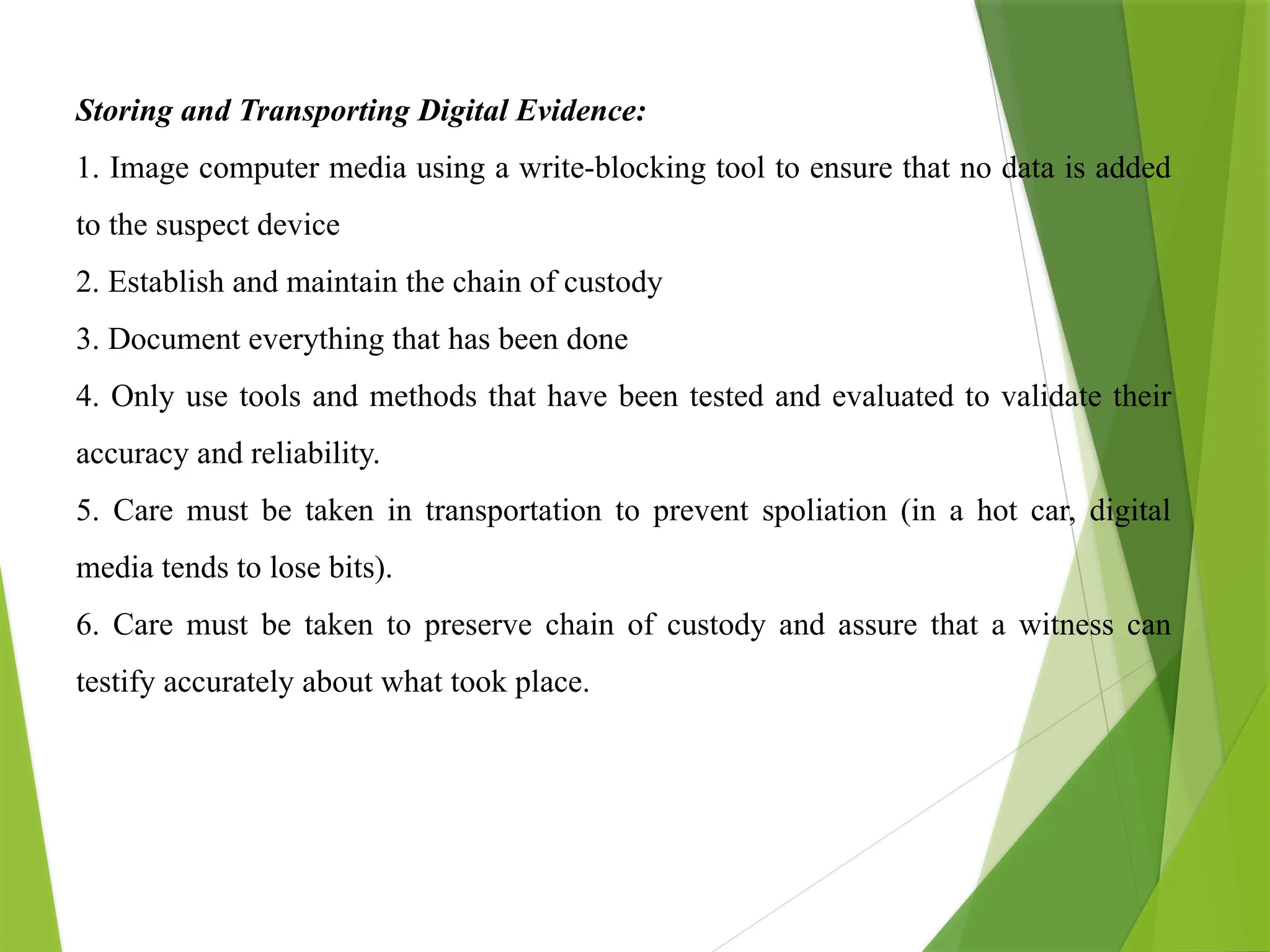 Storing and Transporting Digital Evidence:

1. Image computer media using a write-blocking tool to ensure that no data is added to the suspect device

2. Establish and maintain the chain of custody

3. Document everything that has been done

4. Only use tools and methods that have been tested and evaluated to validate their accuracy and reliability.

5. Care must be taken in transportation to prevent spoliation (in a hot car, digital media tends to lose bits).

6. Care must be taken to preserve chain of custody and assure that a witness can testify accurately about what took place.